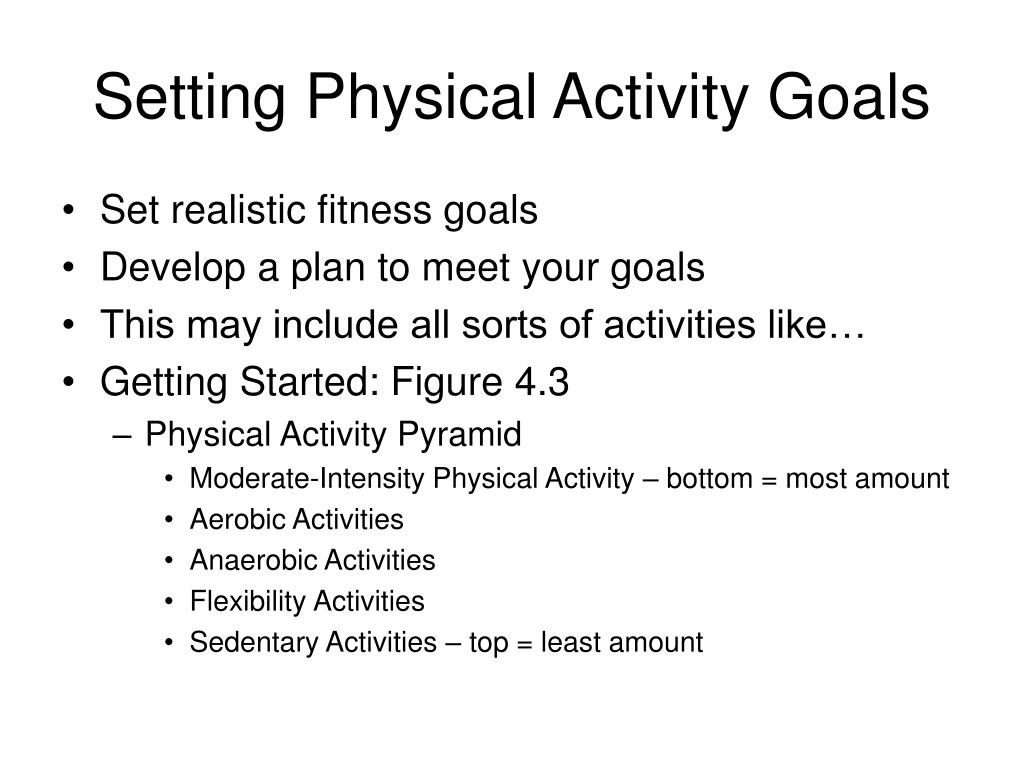 Setting Physical Activity Goals

• Set realistic fitness goals
• Develop a plan to meet your goals
• This may include all sorts of activities like…
• Getting Started: Figure 4.3
– Physical Activity Pyramid
• Moderate-Intensity Physical Activity – bottom = most amount
• Aerobic Activities
• Anaerobic Activities
• Flexibility Activities
• Sedentary Activities – top = least amount